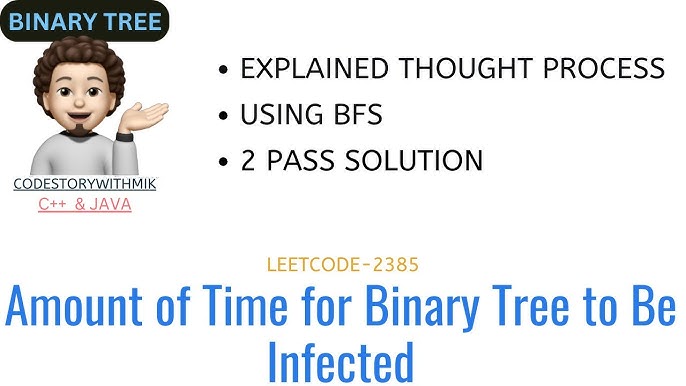 BINARY TREE

CODESTORYWITHMIK
C++ & JAVA

• EXPLAINED THOUGHT PROCESS
• USING BFS
• 2 PASS SOLUTION

LEETCODE-2385
Amount of Time for Binary Tree to Be Infected